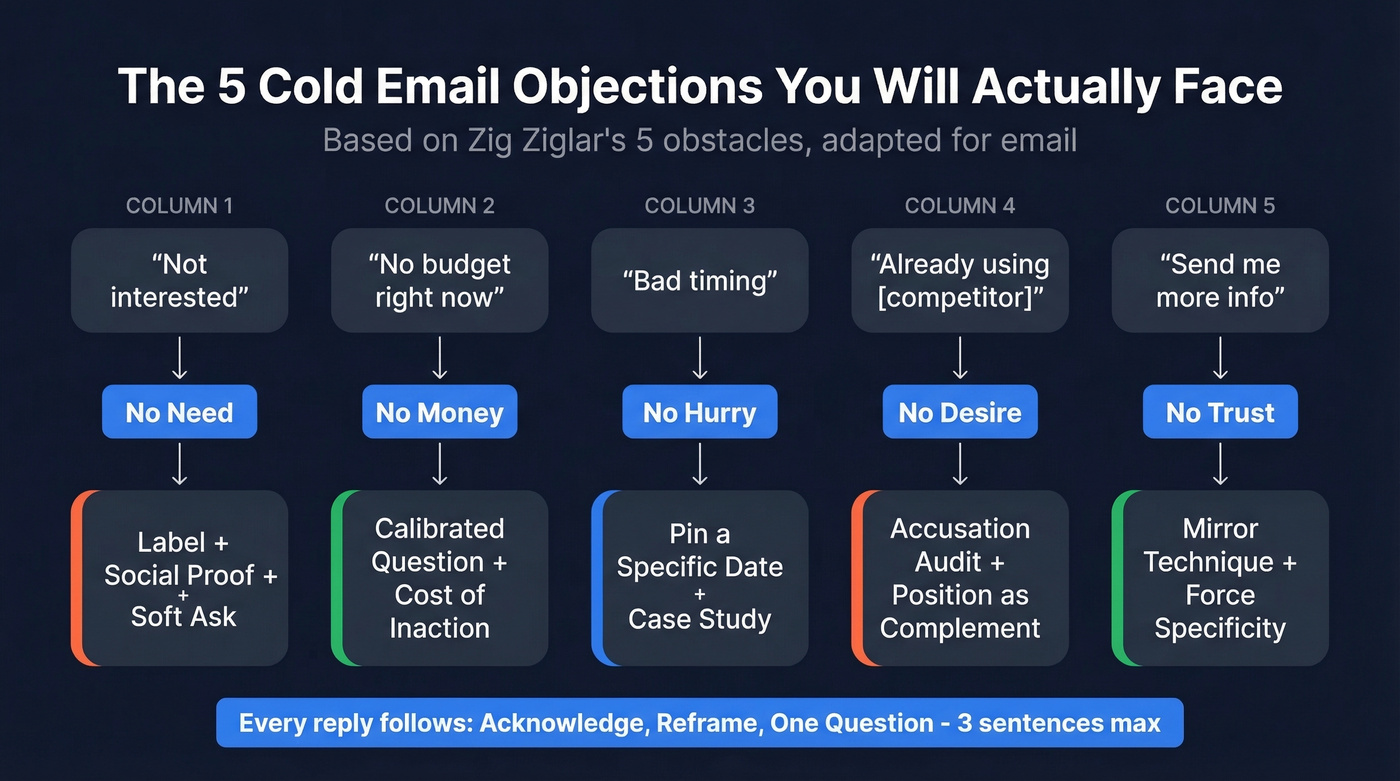 The 5 Cold Email Objections You Will Actually Face

Based on Zig Ziglar's 5 obstacles, adapted for email

COLUMN 1

“Not interested”

No Need

Label + Social Proof + + Soft Ask

COLUMN 2

“No budget right now”

No Money

Calibrated Question + Cost of Inaction

COLUMN 3

“Bad timing”

No Hurry

Pin a Specific Date + Case Study

COLUMN 4

“Already using [competitor]”

No Desire

Accusation Audit + Position as Complement

COLUMN 5

“Send me more info”

No Trust

Mirror Technique + Force Specificity

Every reply follows: Acknowledge, Reframe, One Question - 3 sentences max